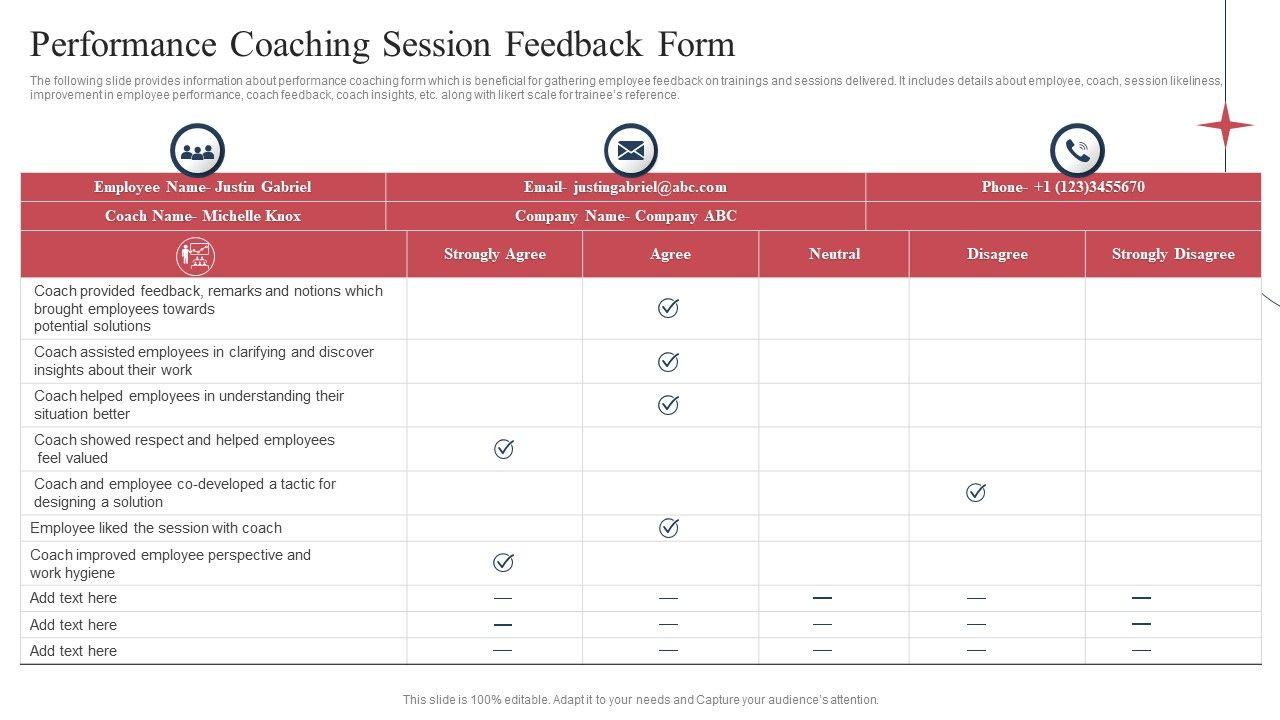 Performance Coaching Session Feedback Form

The following slide provides information about performance coaching form which is beneficial for gathering employee feedback on trainings and sessions delivered. It includes details about employee, coach, session likeliness, improvement in employee performance, coach feedback, coach insights, etc. along with likert scale for trainee's reference.

| Employee Name- Justin Gabriel | Email- justingabriel@abc.com | Phone- +1 (123)3455670 |
|---|---|---|
| Coach Name- Michelle Knox | Company Name- Company ABC | |

| | Strongly Agree | Agree | Neutral | Disagree | Strongly Disagree |
|---|---|---|---|---|---|
| Coach provided feedback, remarks and notions which brought employees towards potential solutions | | ✓ | | | |
| Coach assisted employees in clarifying and discover insights about their work | | ✓ | | | |
| Coach helped employees in understanding their situation better | | ✓ | | | |
| Coach showed respect and helped employees feel valued | ✓ | | | | |
| Coach and employee co-developed a tactic for designing a solution | | | | ✓ | |
| Employee liked the session with coach | | ✓ | | | |
| Coach improved employee perspective and work hygiene | ✓ | | | | |
| Add text here | — | — | — | — | — |
| Add text here | — | — | — | — | — |
| Add text here | — | — | — | — | — |

This slide is 100% editable. Adapt it to your needs and Capture your audience's attention.